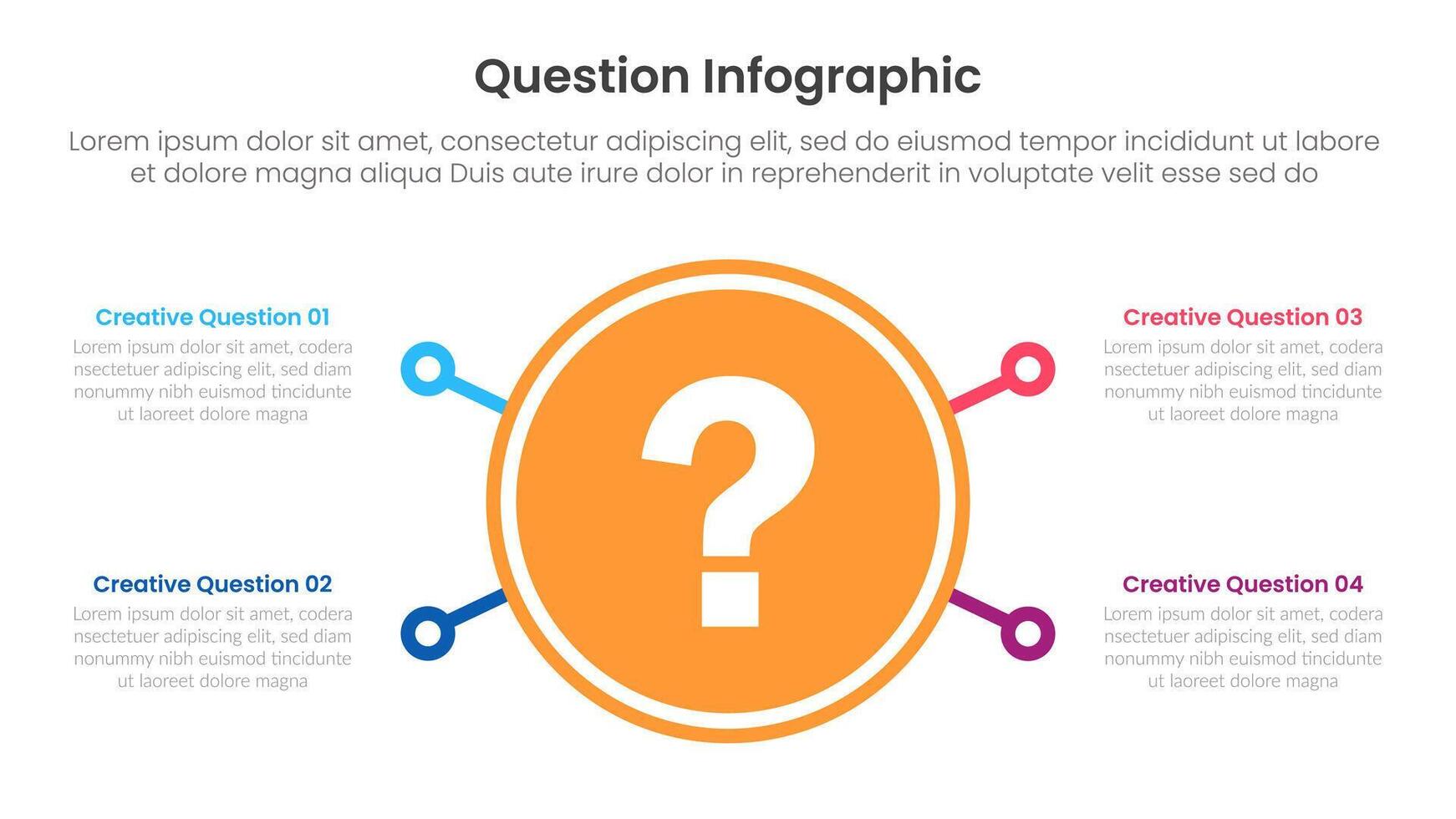 Question Infographic

Lorem ipsum dolor sit amet, consectetur adipiscing elit, sed do eiusmod tempor incididunt ut labore et dolore magna aliqua Duis aute irure dolor in reprehenderit in voluptate velit esse sed do

Creative Question 01
Lorem ipsum dolor sit amet, codera nsectetuer adipiscing elit, sed diam nonummy nibh euismod tincidunte ut laoreet dolore magna

Creative Question 02
Lorem ipsum dolor sit amet, codera nsectetuer adipiscing elit, sed diam nonummy nibh euismod tincidunte ut laoreet dolore magna

?

Creative Question 03
Lorem ipsum dolor sit amet, codera nsectetuer adipiscing elit, sed diam nonummy nibh euismod tincidunte ut laoreet dolore magna

Creative Question 04
Lorem ipsum dolor sit amet, codera nsectetuer adipiscing elit, sed diam nonummy nibh euismod tincidunte ut laoreet dolore magna